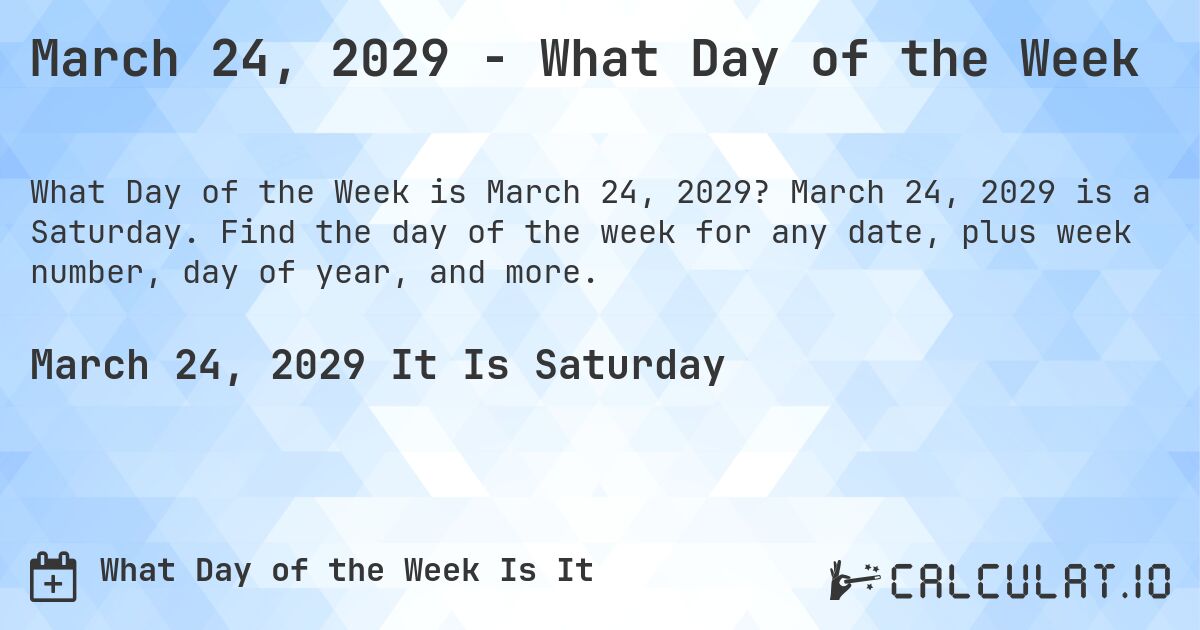 March 24, 2029 - What Day of the Week

What Day of the Week is March 24, 2029? March 24, 2029 is a Saturday. Find the day of the week for any date, plus week number, day of year, and more.

March 24, 2029 It Is Saturday

What Day of the Week Is It

CALCULAT.IO